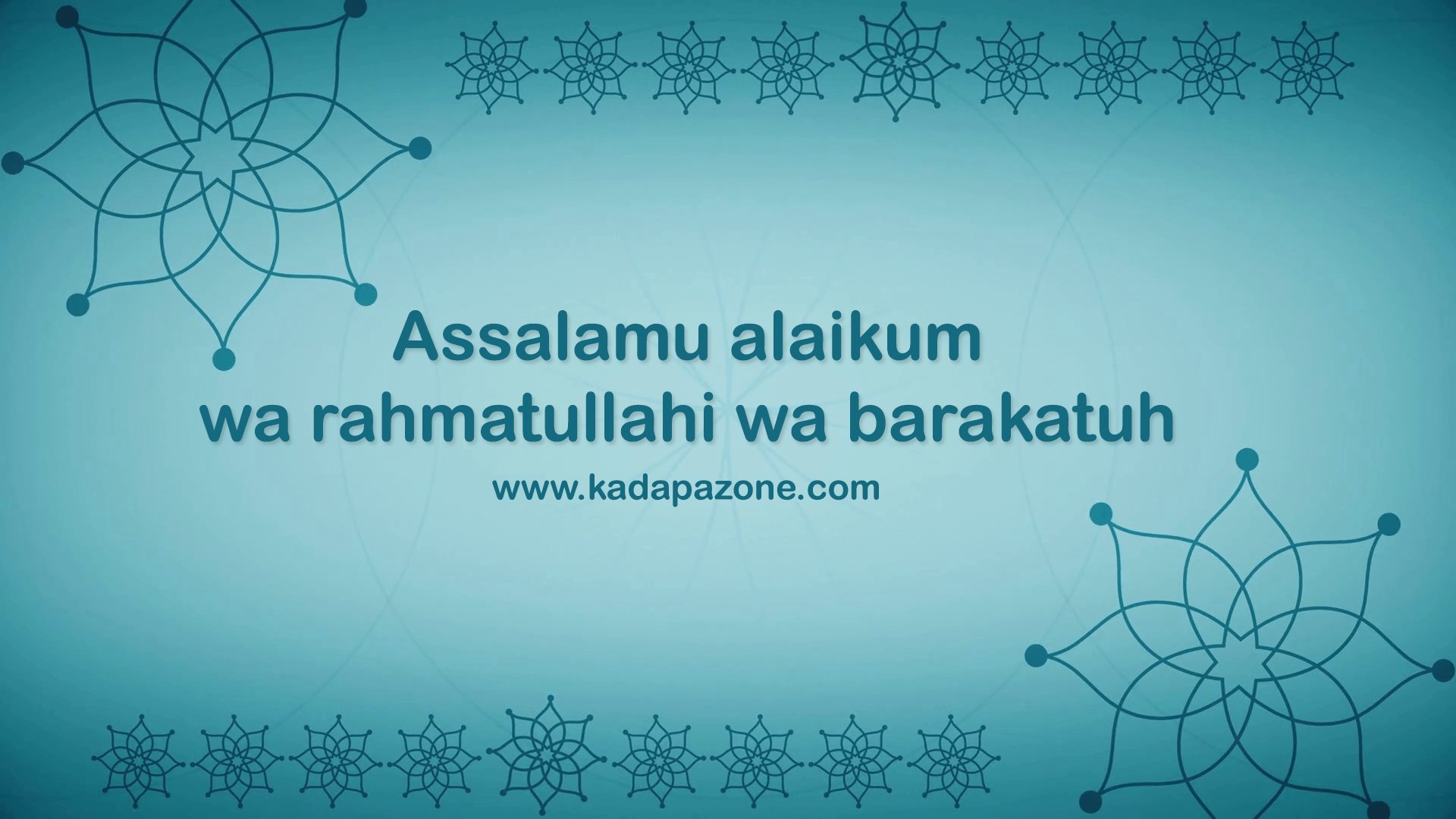 Assalamu alaikum
wa rahmatullahi wa barakatuh
www.kadapazone.com